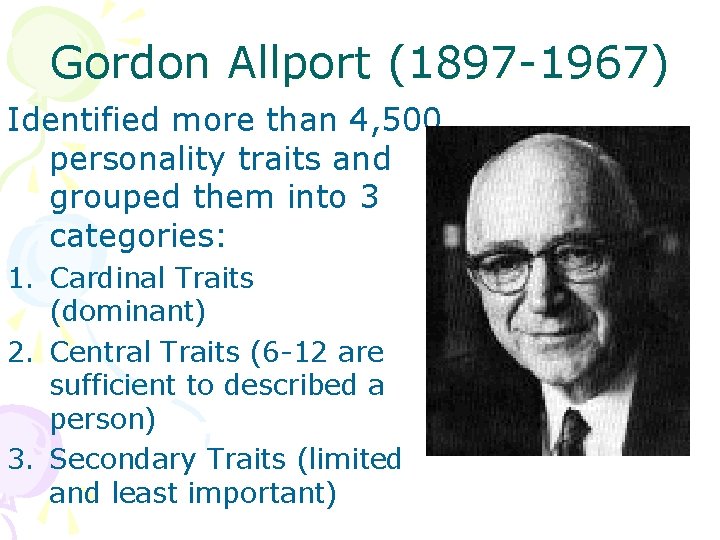 Gordon Allport (1897-1967)

Identified more than 4,500 personality traits and grouped them into 3 categories:

1. Cardinal Traits (dominant)
2. Central Traits (6-12 are sufficient to described a person)
3. Secondary Traits (limited and least important)